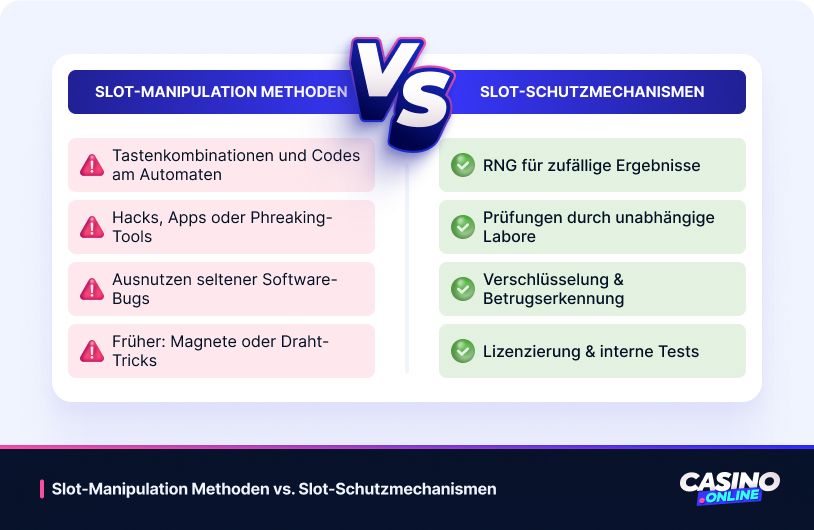 SLOT-MANIPULATION METHODEN

VS

SLOT-SCHUTZMECHANISMEN

Tastenkombinationen und Codes am Automaten

Hacks, Apps oder Phreaking-Tools

Ausnutzen seltener Software-Bugs

Früher: Magnete oder Draht-Tricks

RNG für zufällige Ergebnisse

Prüfungen durch unabhängige Labore

Verschlüsselung & Betrugserkennung

Lizenzierung & interne Tests

Slot-Manipulation Methoden vs. Slot-Schutzmechanismen

CASINO ONLINE